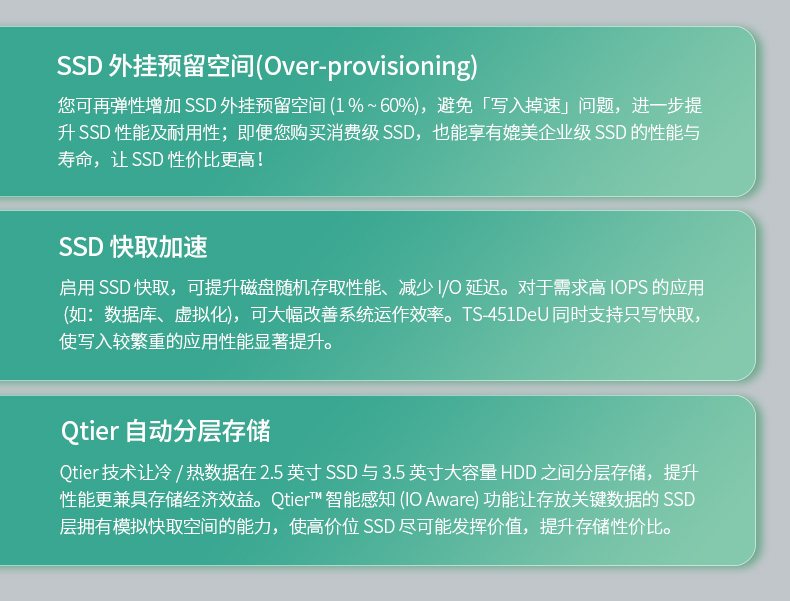 SSD 外挂预留空间(Over-provisioning)

您可再弹性增加 SSD 外挂预留空间 (1 % ~ 60%)，避免「写入掉速」问题，进一步提升 SSD 性能及耐用性；即便您购买消费级 SSD，也能享有媲美企业级 SSD 的性能与寿命，让 SSD 性价比更高！

SSD 快取加速

启用 SSD 快取，可提升磁盘随机存取性能、减少 I/O 延迟。对于需求高 IOPS 的应用 (如：数据库、虚拟化)，可大幅改善系统运作效率。TS-451DeU 同时支持只写快取，使写入较繁重的应用性能显著提升。

Qtier 自动分层存储

Qtier 技术让冷 / 热数据在 2.5 英寸 SSD 与 3.5 英寸大容量 HDD 之间分层存储，提升性能更兼具存储经济效益。Qtier™ 智能感知 (IO Aware) 功能让存放关键数据的 SSD 层拥有模拟快取空间的能力，使高价位 SSD 尽可能发挥价值，提升存储性价比。